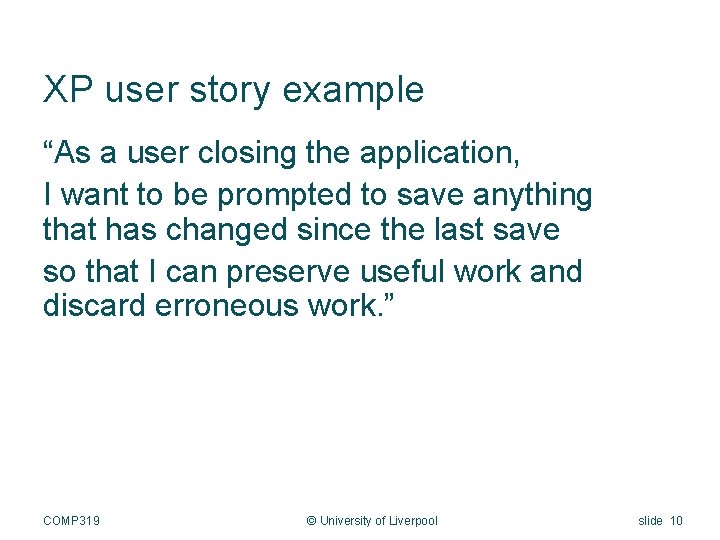 XP user story example

“As a user closing the application,

I want to be prompted to save anything that has changed since the last save

so that I can preserve useful work and discard erroneous work.”

COMP319

© University of Liverpool

slide 10